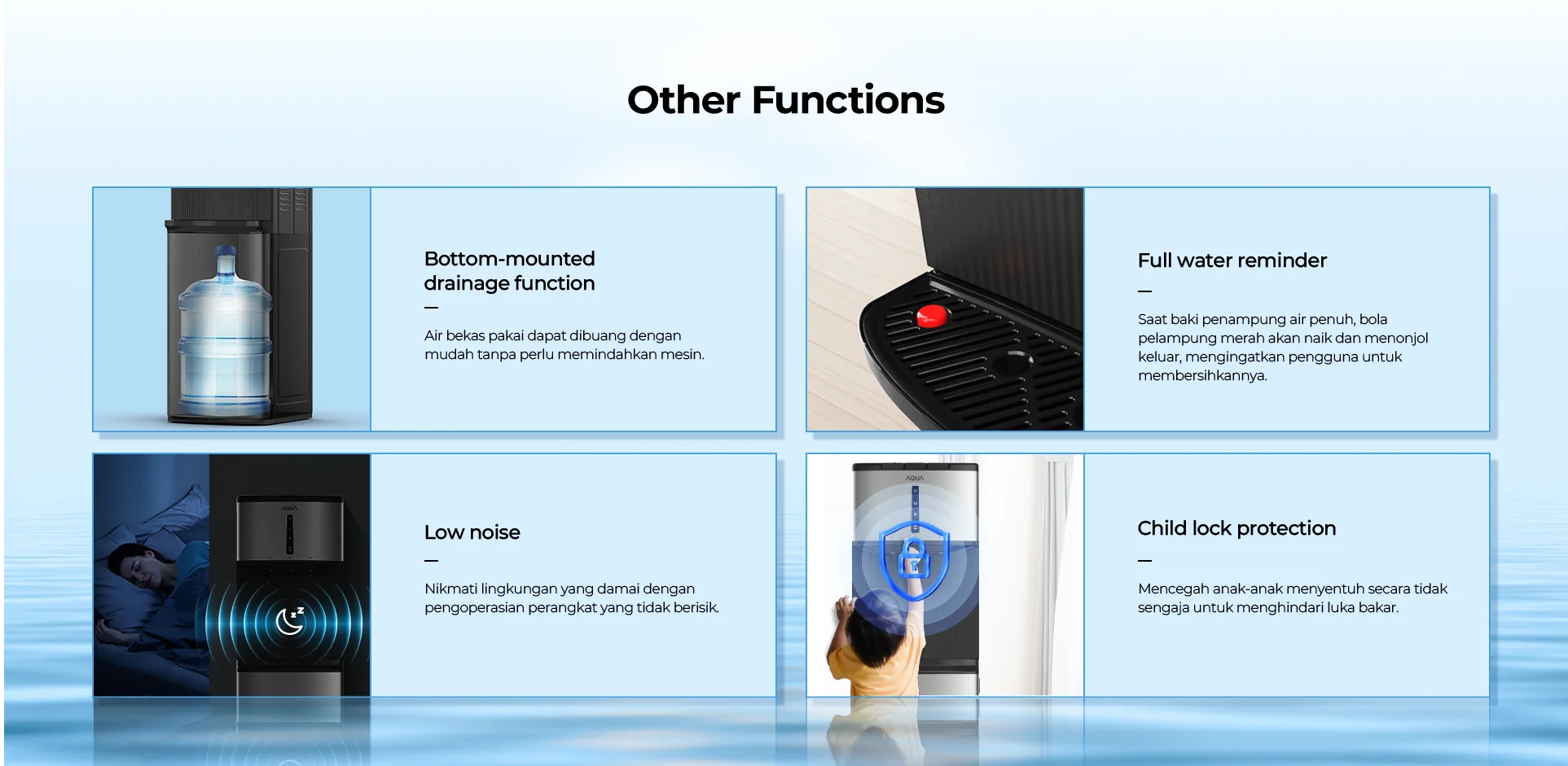 Other Functions

Bottom-mounted drainage function

—

Air bekas pakai dapat dibuang dengan mudah tanpa perlu memindahkan mesin.

Full water reminder

—

Saat baki penampung air penuh, bola pelampung merah akan naik dan menonjol keluar, mengingatkan pengguna untuk membersihkannya.

AQUA

Low noise

—

Nikmati lingkungan yang damai dengan pengoperasian perangkat yang tidak berisik.

AQUA

Child lock protection

—

Mencegah anak-anak menyentuh secara tidak sengaja untuk menghindari luka bakar.